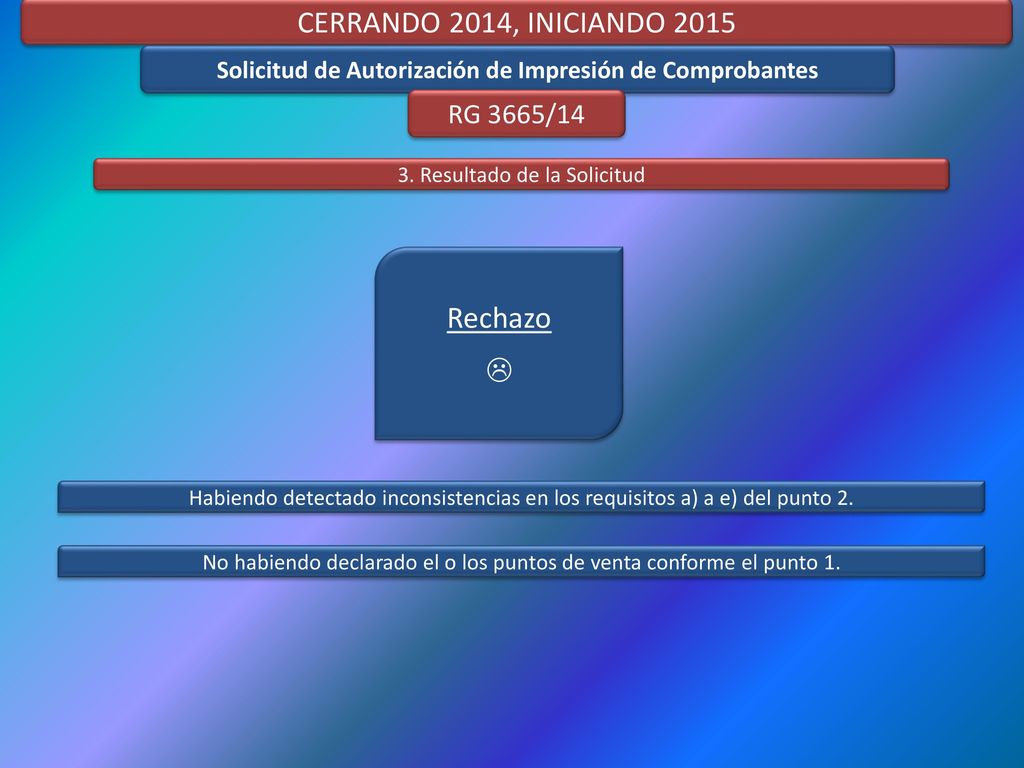 CERRANDO 2014, INICIANDO 2015

Solicitud de Autorización de Impresión de Comprobantes

RG 3665/14

3. Resultado de la Solicitud

Rechazo

☹

Habiendo detectado inconsistencias en los requisitos a) a e) del punto 2.

No habiendo declarado el o los puntos de venta conforme el punto 1.